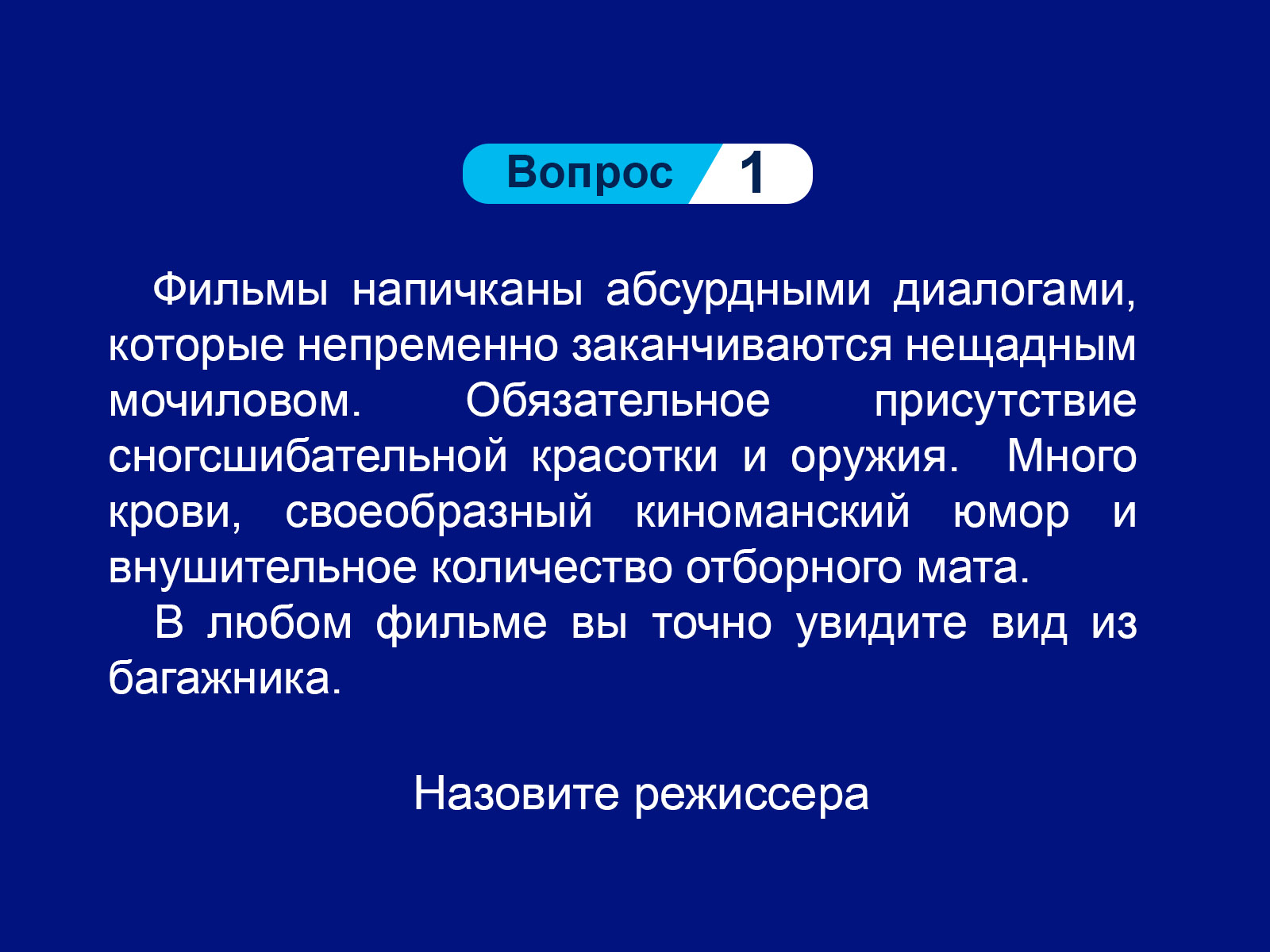 Вопрос 1

Фильмы напичканы абсурдными диалогами, которые непременно заканчиваются нещадным мочиловом. Обязательное присутствие сногсшибательной красотки и оружия. Много крови, своеобразный киноманский юмор и внушительное количество отборного мата.

В любом фильме вы точно увидите вид из багажника.

Назовите режиссера